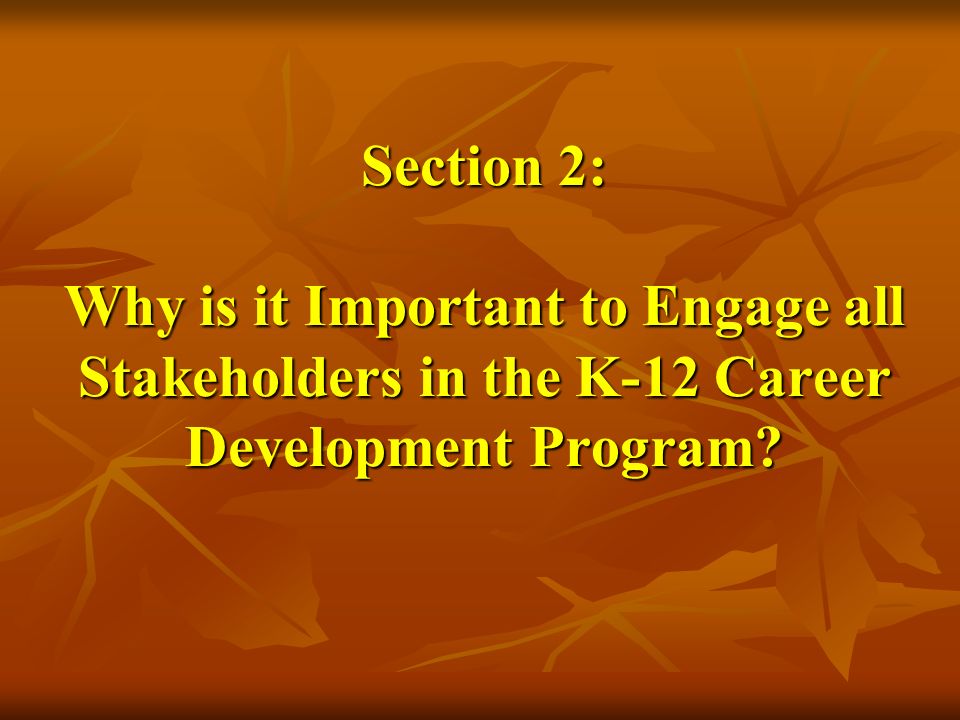 Section 2:

Why is it Important to Engage all Stakeholders in the K-12 Career Development Program?